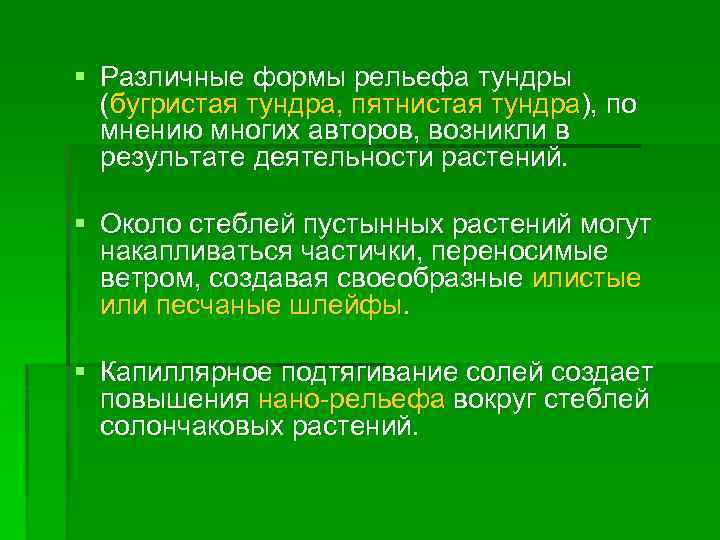 ▪ Различные формы рельефа тундры (бугристая тундра, пятнистая тундра), по мнению многих авторов, возникли в результате деятельности растений.

▪ Около стеблей пустынных растений могут накапливаться частички, переносимые ветром, создавая своеобразные илистые или песчаные шлейфы.

▪ Капиллярное подтягивание солей создает повышения нано-рельефа вокруг стеблей солончаковых растений.